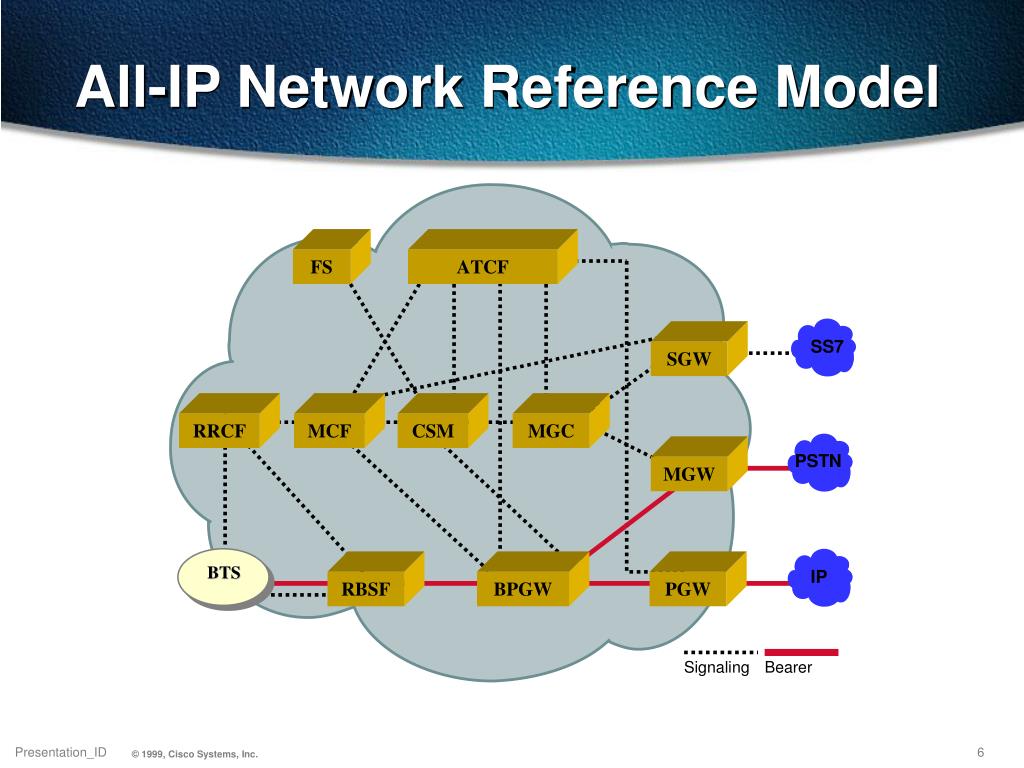 All-IP Network Reference Model

FS
ATCF
SGW
SS7
RRCF
MCF
CSM
MGC
MGW
PSTN
BTS
RBSF
BPGW
PGW
IP

Signaling Bearer

Presentation_ID © 1999, Cisco Systems, Inc. 6